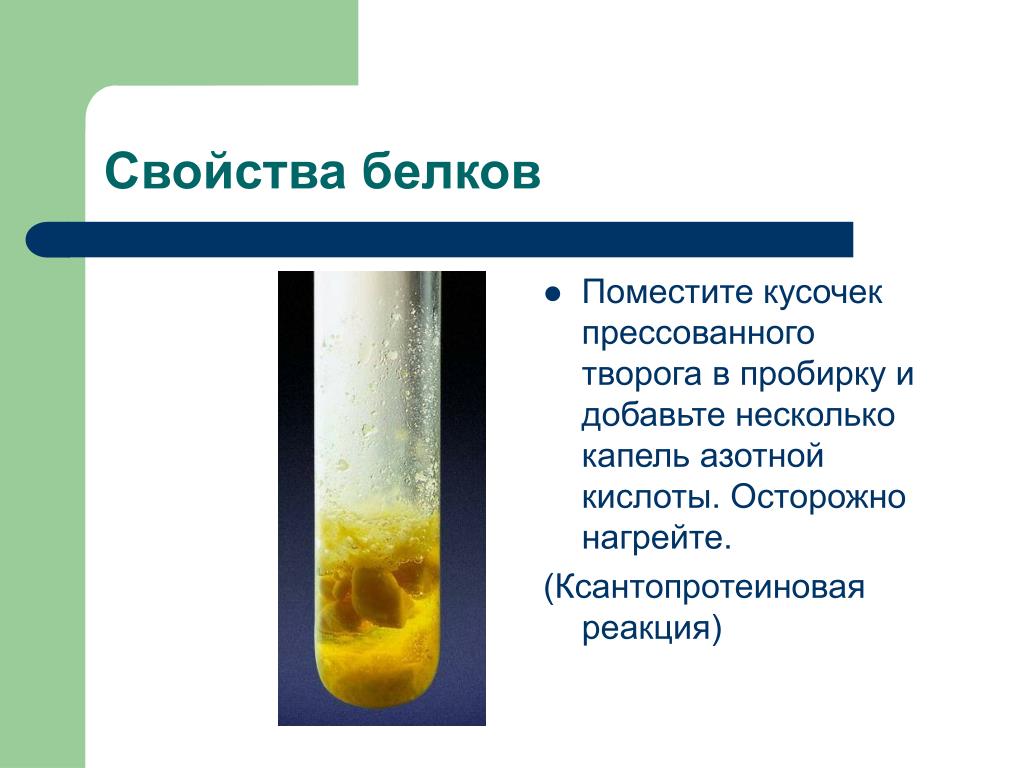 Свойства белков

● Поместите кусочек прессованного творога в пробирку и добавьте несколько капель азотной кислоты. Осторожно нагрейте.

(Ксантопротеиновая реакция)